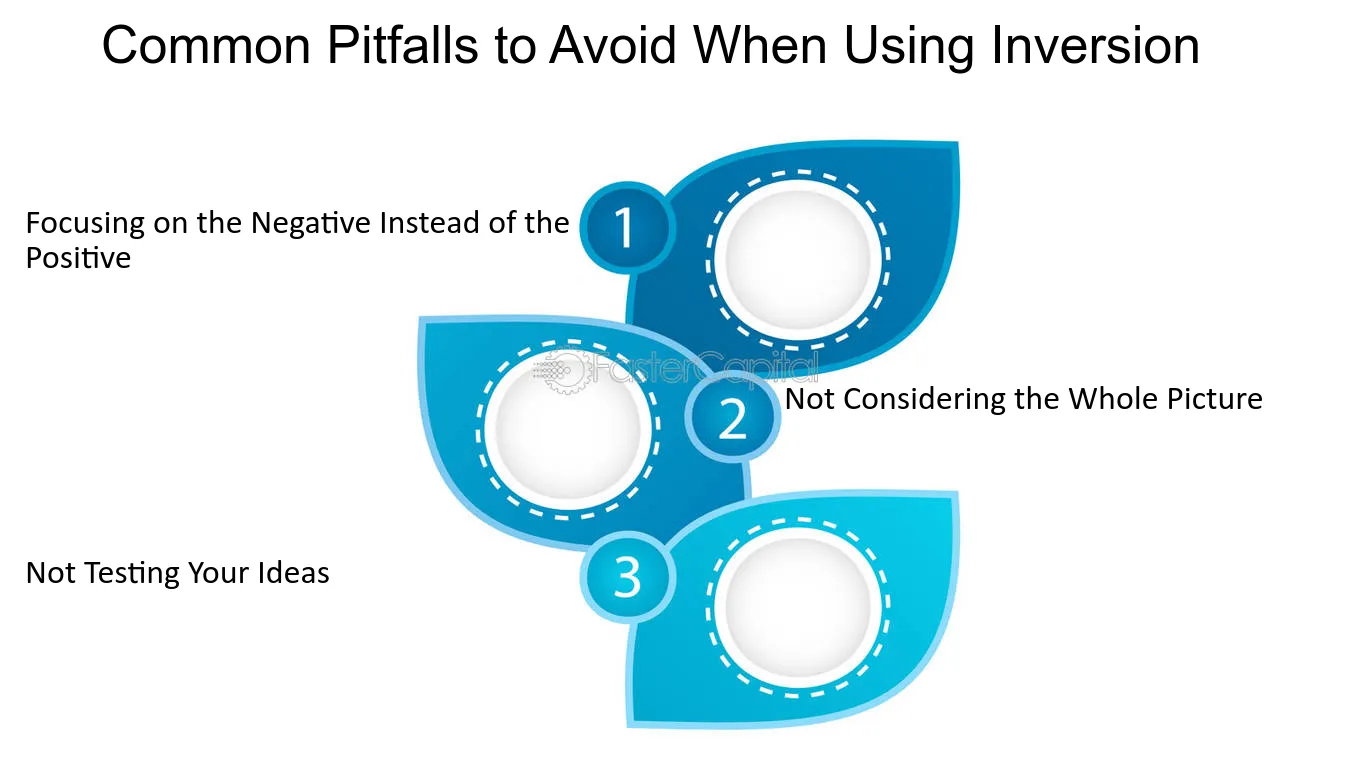 Common Pitfalls to Avoid When Using Inversion

Focusing on the Negative Instead of the Positive

1

2

Not Considering the Whole Picture

Not Testing Your Ideas

3

FasterCapital